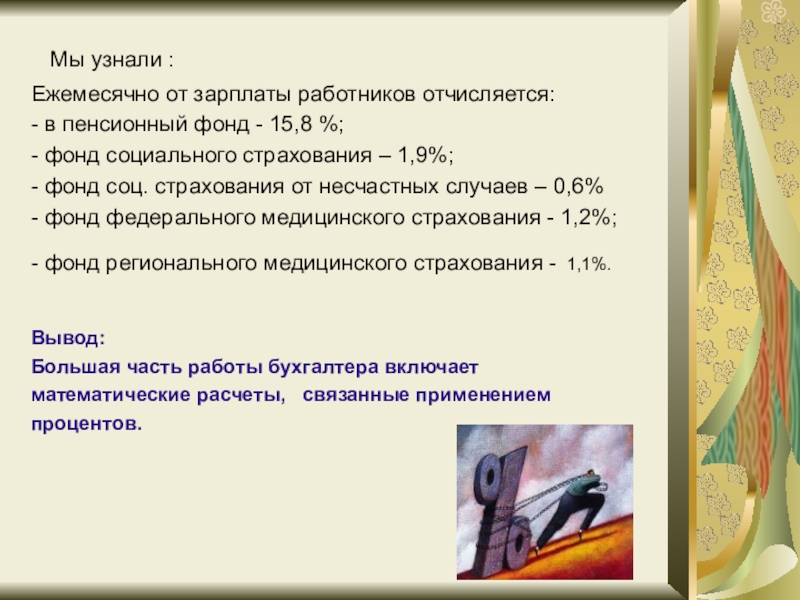 Мы узнали :

Ежемесячно от зарплаты работников отчисляется:
- в пенсионный фонд - 15,8 %;
- фонд социального страхования – 1,9%;
- фонд соц. страхования от несчастных случаев – 0,6%
- фонд федерального медицинского страхования - 1,2%;

- фонд регионального медицинского страхования - 1,1%.

Вывод:
Большая часть работы бухгалтера включает математические расчеты, связанные применением процентов.